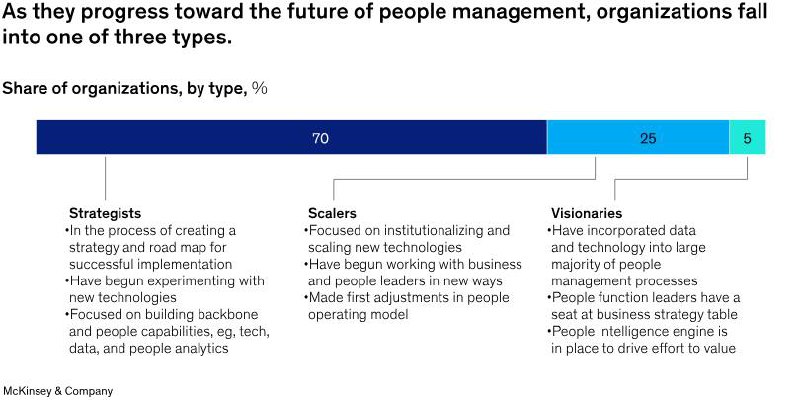 As they progress toward the future of people management, organizations fall into one of three types.

Share of organizations, by type, %

70

25

5

Strategists
•In the process of creating a strategy and road map for successful implementation
•Have begun experimenting with new technologies
•Focused on building backbone and people capabilities, eg, tech, data, and people analytics

Scalers
•Focused on institutionalizing and scaling new technologies
•Have begun working with business and people leaders in new ways
•Made first adjustments in people operating model

Visionaries
•Have incorporated data and technology into large majority of people management processes
•People function leaders have a seat at business strategy table
•People ntelligence engine is in place to drive effort to value

McKinsey & Company